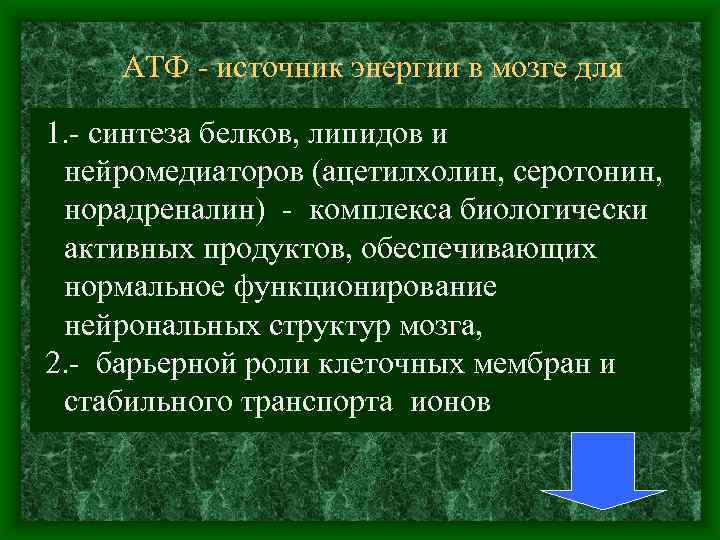 АТФ - источник энергии в мозге для

1.- синтеза белков, липидов и нейромедиаторов (ацетилхолин, серотонин, норадреналин) - комплекса биологически активных продуктов, обеспечивающих нормальное функционирование нейрональных структур мозга,

2.- барьерной роли клеточных мембран и стабильного транспорта ионов